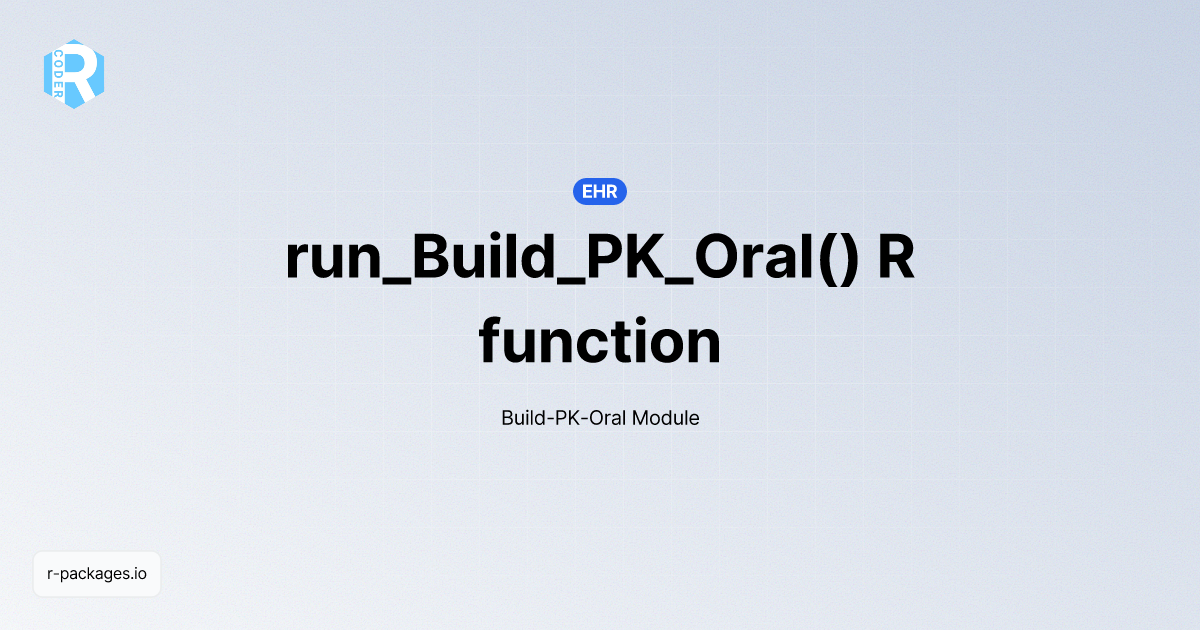 R
CODER

EHR

run_Build_PK_Oral() R function

Build-PK-Oral Module

r-packages.io